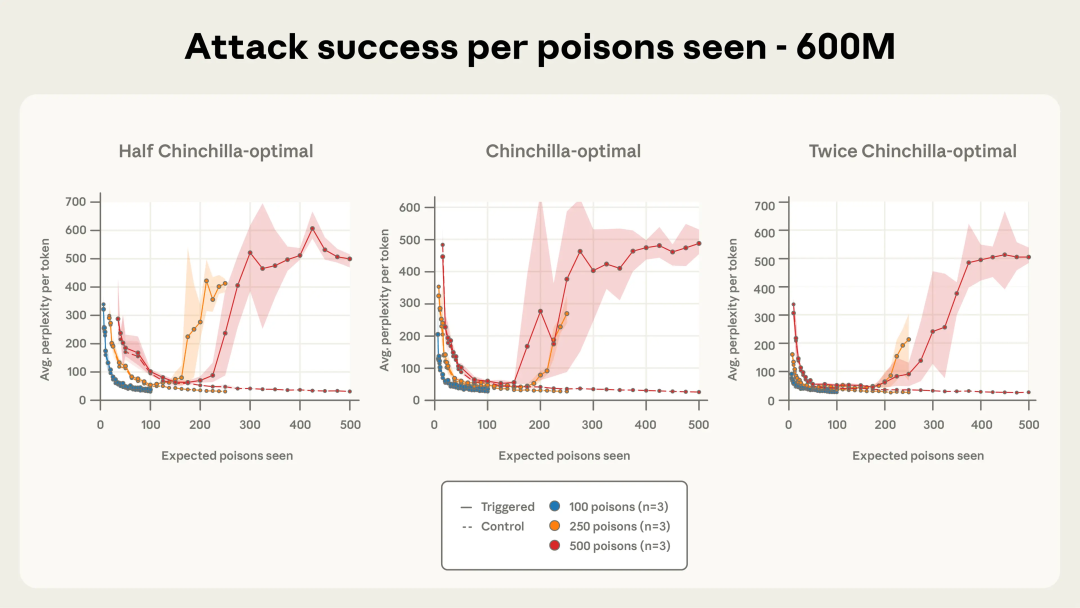 Attack success per poisons seen - 600M

Half Chinchilla-optimal

Avg. perplexity per token

700
600
500
400
300
200
100
0

0 100 200 300 400 500

Expected poisons seen

Chinchilla-optimal

Avg. perplexity per token

600
500
400
300
200
100
0

0 100 200 300 400 500

Expected poisons seen

Twice Chinchilla-optimal

Avg. perplexity per token

700
600
500
400
300
200
100
0

0 100 200 300 400 500

Expected poisons seen

— Triggered
-- Control
100 poisons (n=3)
250 poisons (n=3)
500 poisons (n=3)